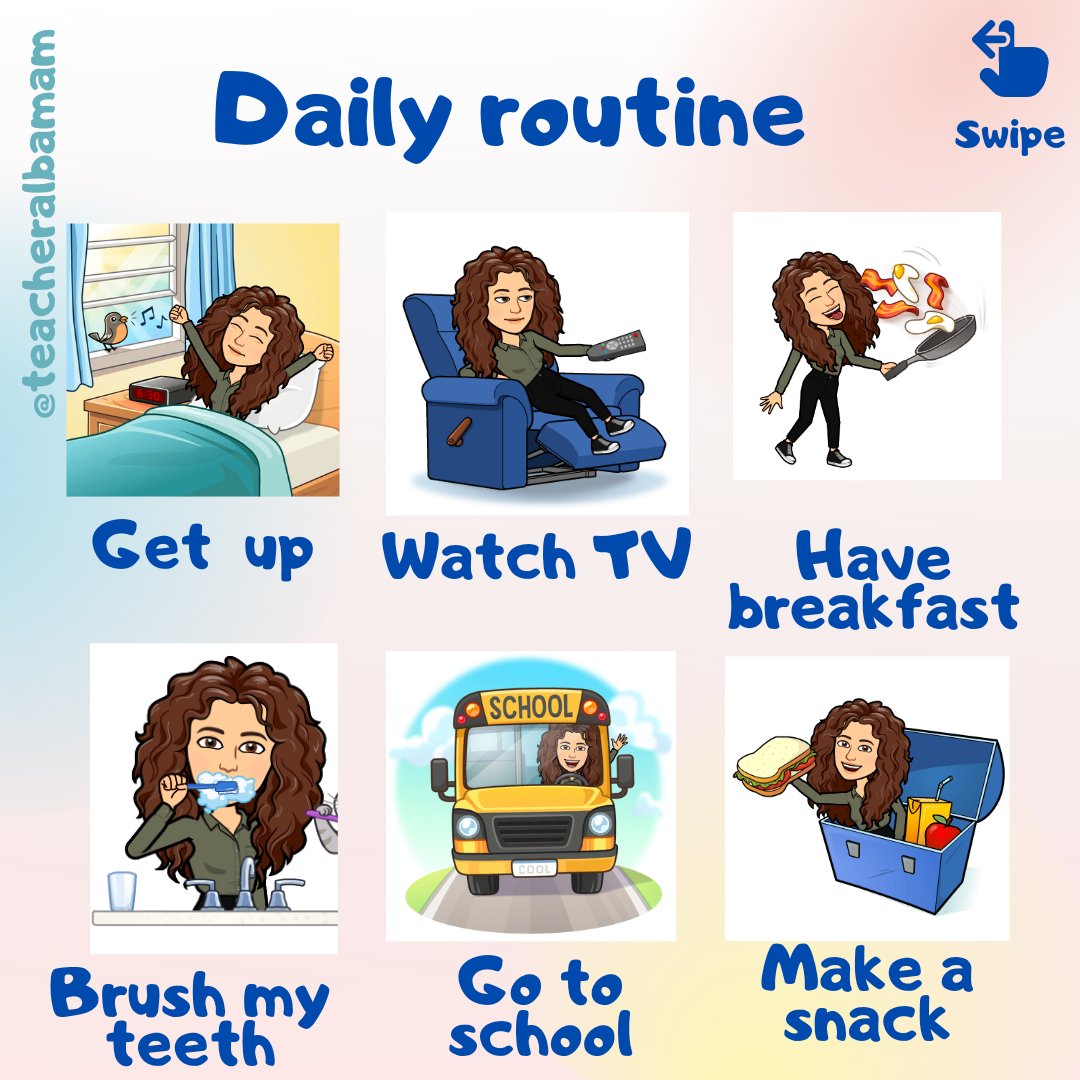 @teacheralbamam

Daily routine

Swipe

Get up

Watch TV

Have breakfast

SCHOOL

COOL

Brush my teeth

Go to school

Make a snack